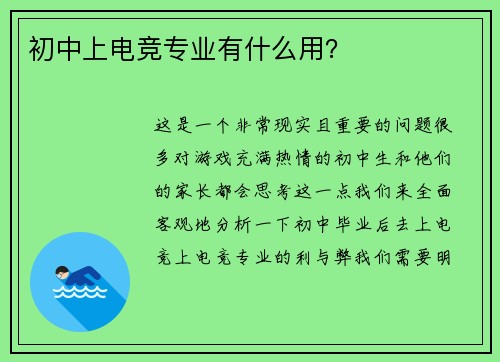 初中上电竞专业有什么用?

这是一个非常现实且重要的问题很多对游戏充满热情的初中生和他们的家长都会思考这一点我们来全面客观地分析一下初中毕业后去上电竞上电竞专业的利与弊我们需要明